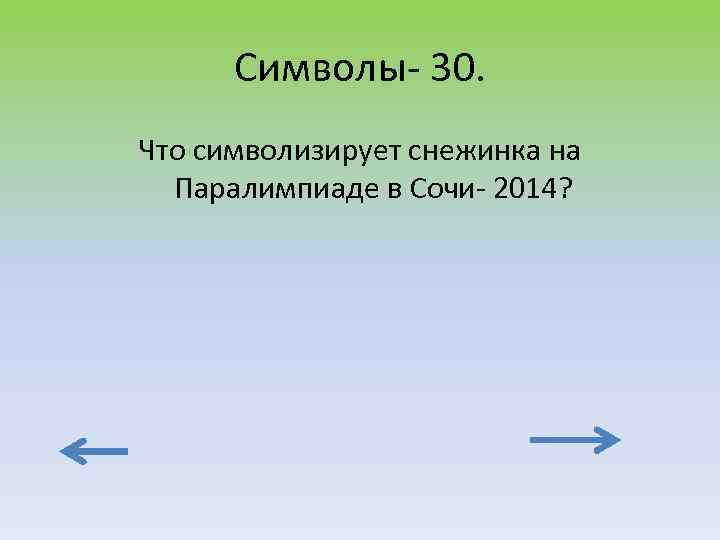 Символы- 30.

Что символизирует снежинка на Паралимпиаде в Сочи- 2014?